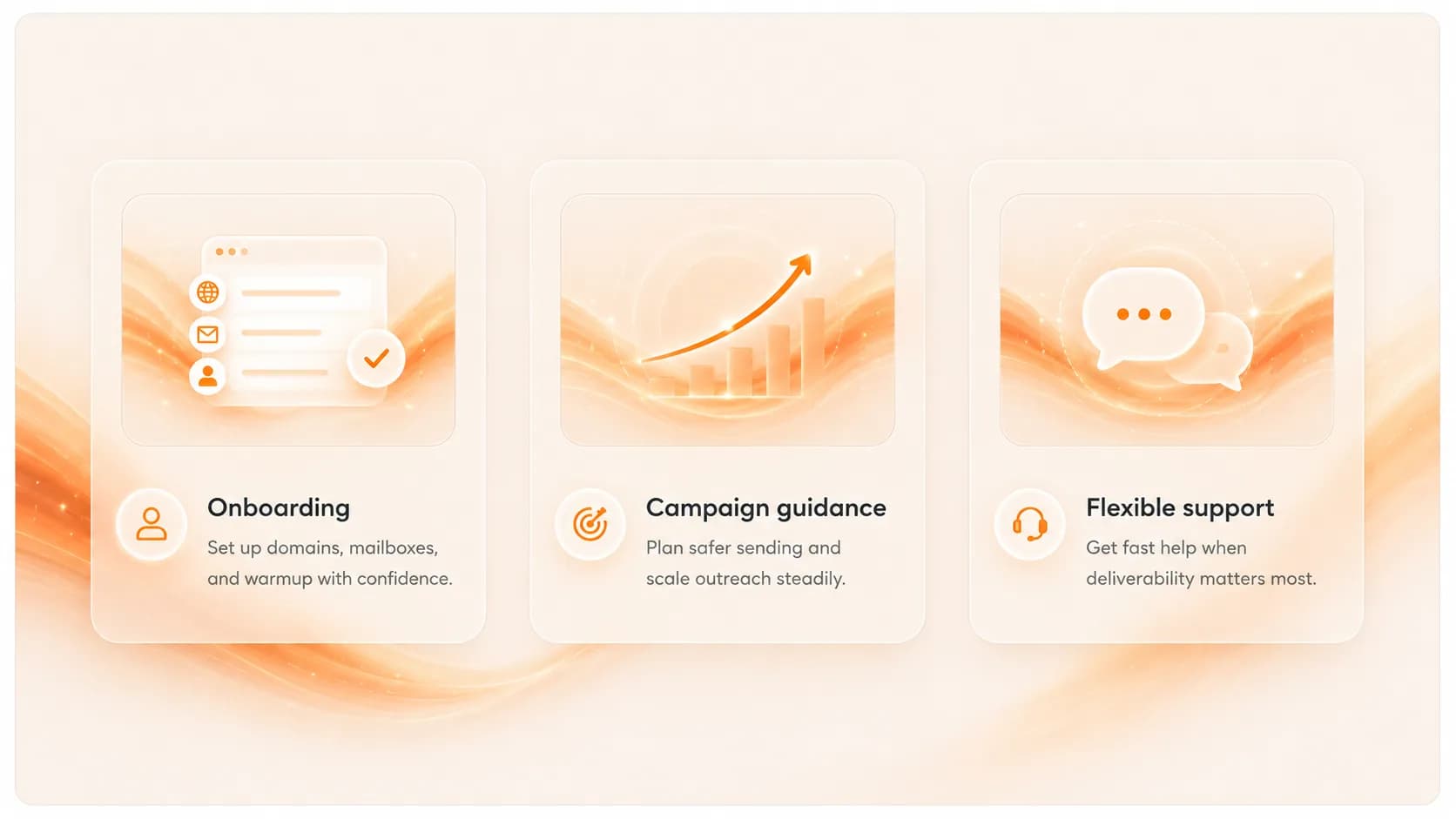 Onboarding

Set up domains, mailboxes, and warmup with confidence.

Campaign guidance

Plan safer sending and scale outreach steadily.

Flexible support

Get fast help when deliverability matters most.